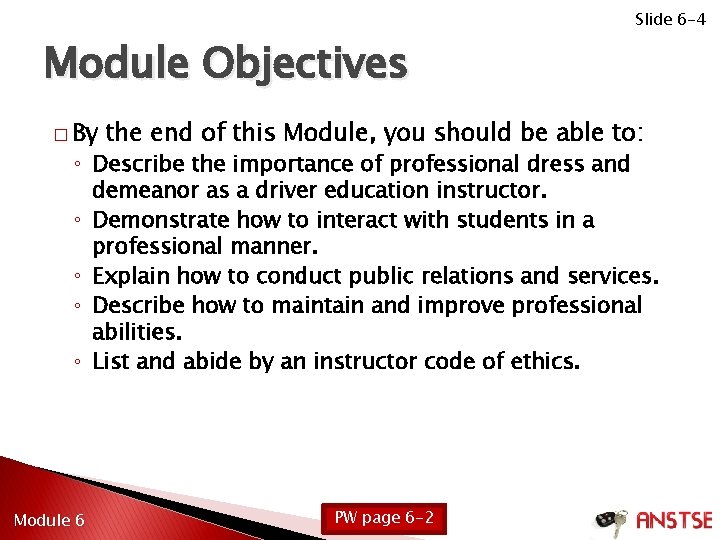 Slide 6-4

Module Objectives

□ By the end of this Module, you should be able to:
◦ Describe the importance of professional dress and demeanor as a driver education instructor.
◦ Demonstrate how to interact with students in a professional manner.
◦ Explain how to conduct public relations and services.
◦ Describe how to maintain and improve professional abilities.
◦ List and abide by an instructor code of ethics.

Module 6

PW page 6-2

ANSTSE